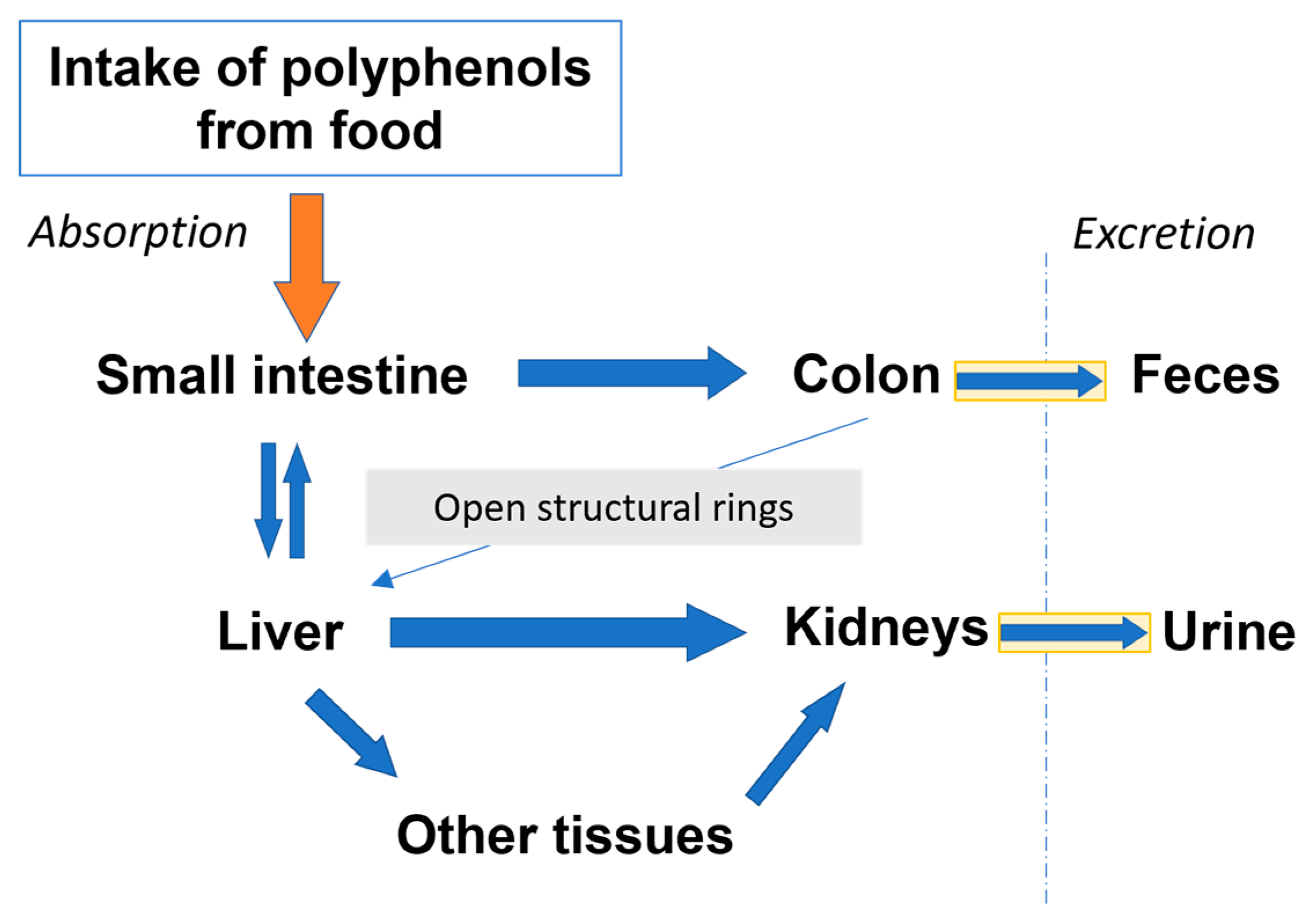 Intake of polyphenols from food

Absorption

Excretion

Small intestine

Colon

Feces

Open structural rings

Liver

Kidneys

Urine

Other tissues